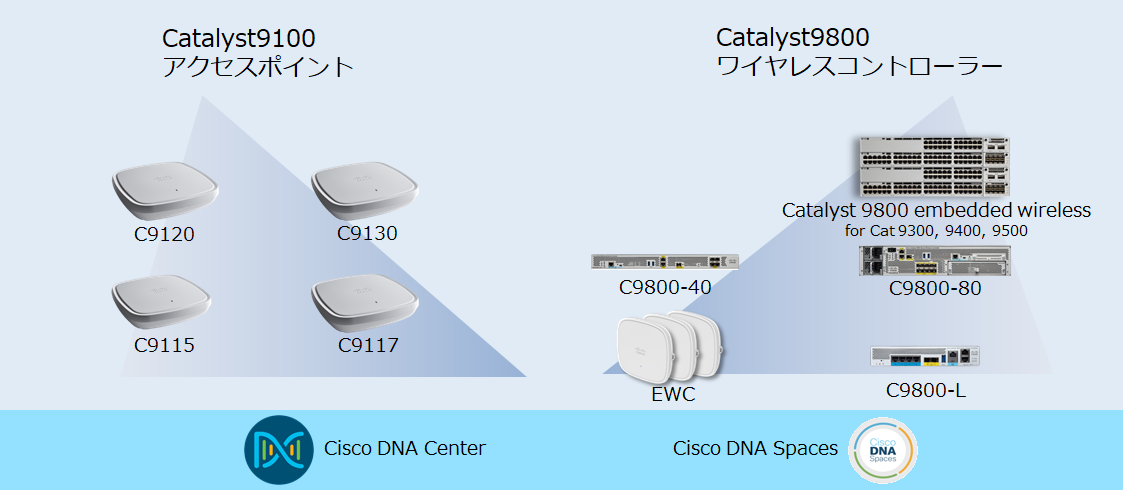 Catalyst9100
アクセスポイント

C9120
C9130
C9115
C9117

Catalyst9800
ワイヤレスコントローラー

Catalyst 9800 embedded wireless
for Cat 9300, 9400, 9500

C9800-40
C9800-80
EWC
C9800-L

Cisco DNA Center
Cisco DNA Spaces

Cisco
DNA
Spaces